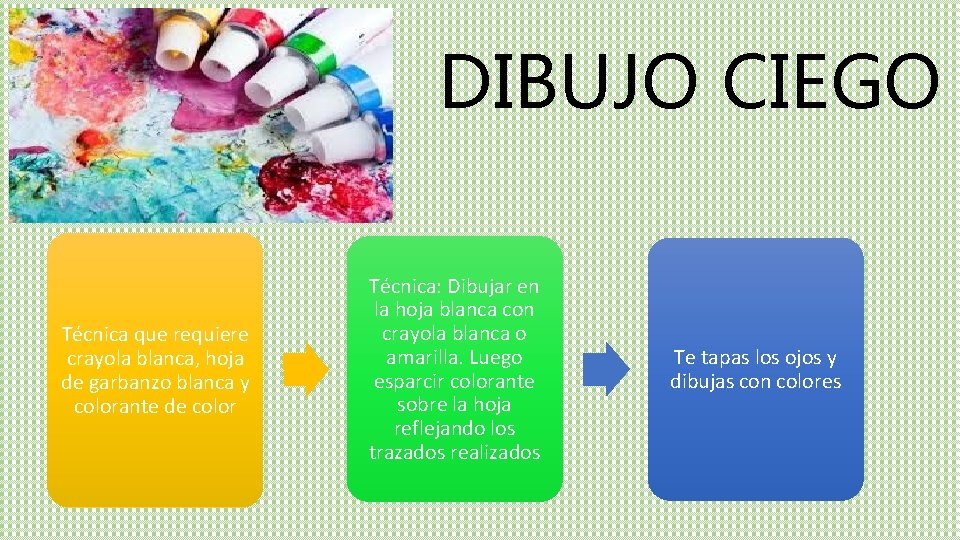 DIBUJO CIEGO

Técnica que requiere crayola blanca, hoja de garbanzo blanca y colorante de color

Técnica: Dibujar en la hoja blanca con crayola blanca o amarilla. Luego esparcir colorante sobre la hoja reflejando los trazados realizados

Te tapas los ojos y dibujas con colores